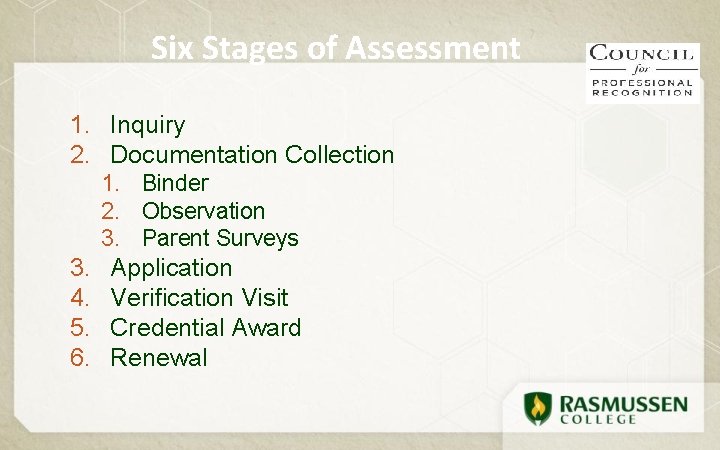 Six Stages of Assessment

COUNCIL for PROFESSIONAL RECOGNITION

1. Inquiry
2. Documentation Collection
   1. Binder
   2. Observation
   3. Parent Surveys
3. Application
4. Verification Visit
5. Credential Award
6. Renewal

RASMUSSEN COLLEGE